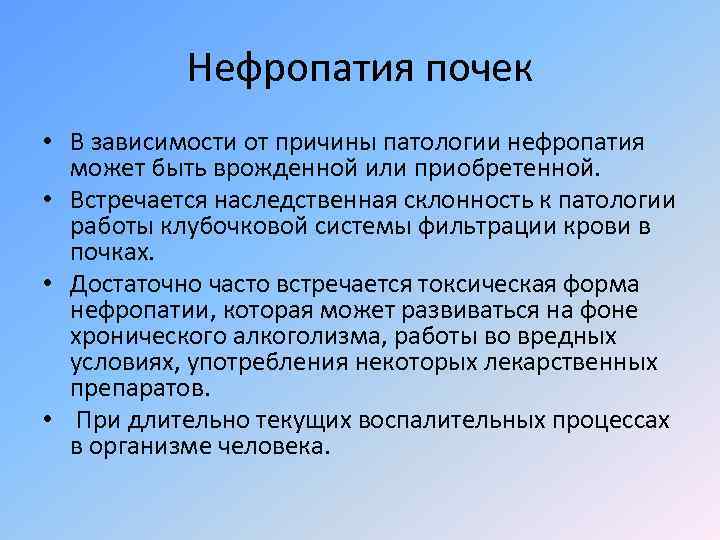 Нефропатия почек

• В зависимости от причины патологии нефропатия может быть врожденной или приобретенной.
• Встречается наследственная склонность к патологии работы клубочковой системы фильтрации крови в почках.
• Достаточно часто встречается токсическая форма нефропатии, которая может развиваться на фоне хронического алкоголизма, работы во вредных условиях, употребления некоторых лекарственных препаратов.
• При длительно текущих воспалительных процессах в организме человека.